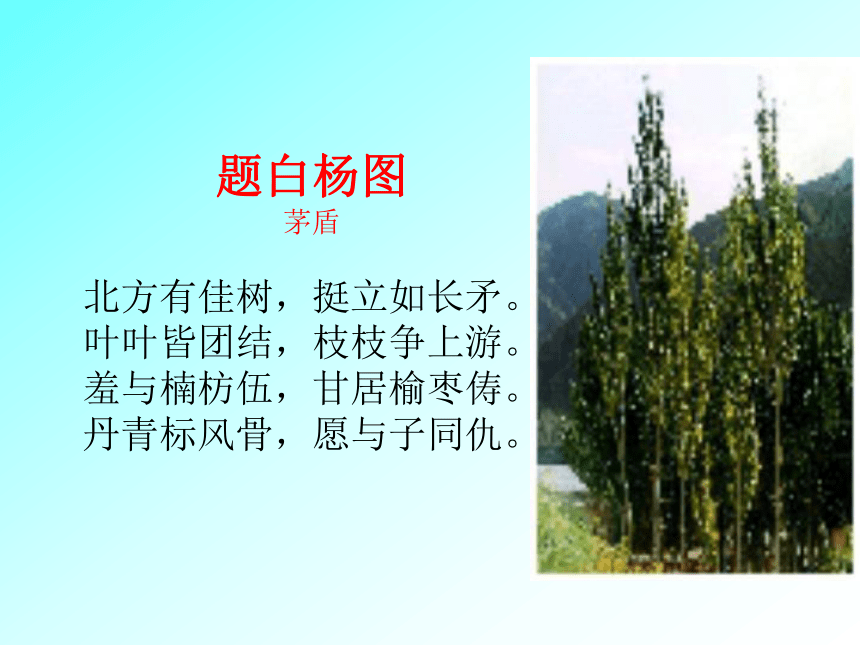 题白杨图
茅盾

北方有佳树，挺立如长矛。
叶叶皆团结，枝枝争上游。
羞与楠枋伍，甘居榆枣俦。
丹青标风骨，愿与子同仇。